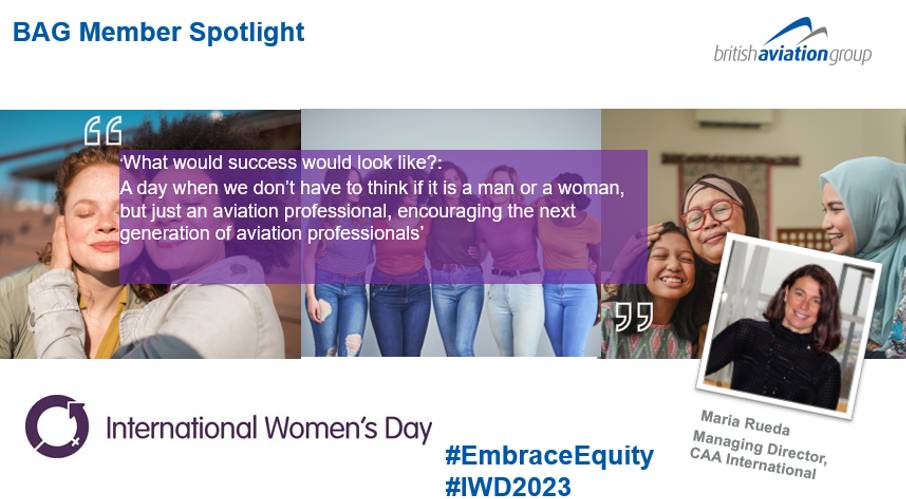 BAG Member Spotlight

britishaviationgroup

‘What would success would look like?:
A day when we don’t have to think if it is a man or a woman, but just an aviation professional, encouraging the next generation of aviation professionals’

International Women’s Day

#EmbraceEquity
#IWD2023

Maria Rueda
Managing Director, CAA International